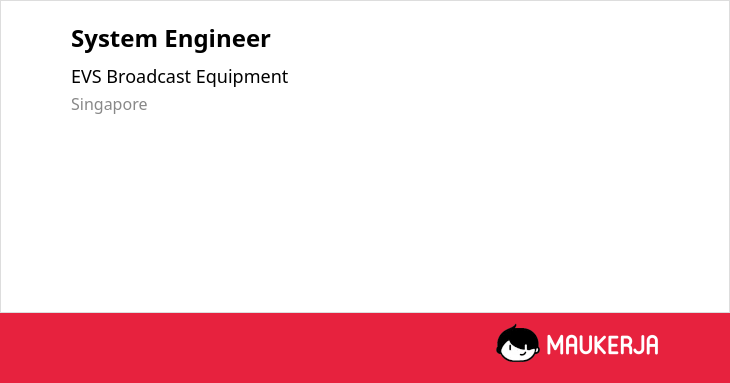 System Engineer

EVS Broadcast Equipment

Singapore

MAUKERJA